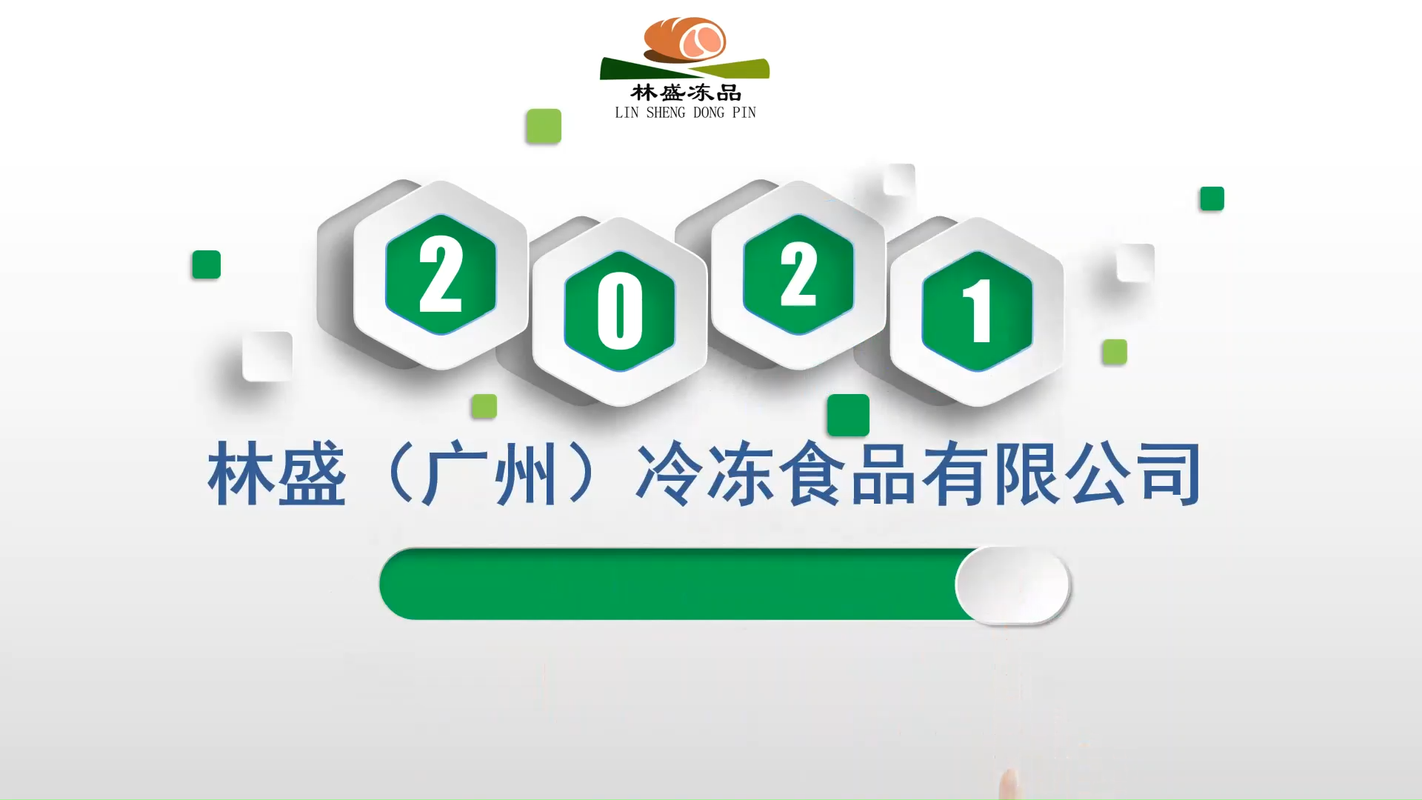 林盛冻品
LIN SHENG DONG PIN

2 0 2 1

林盛（广州）冷冻食品有限公司